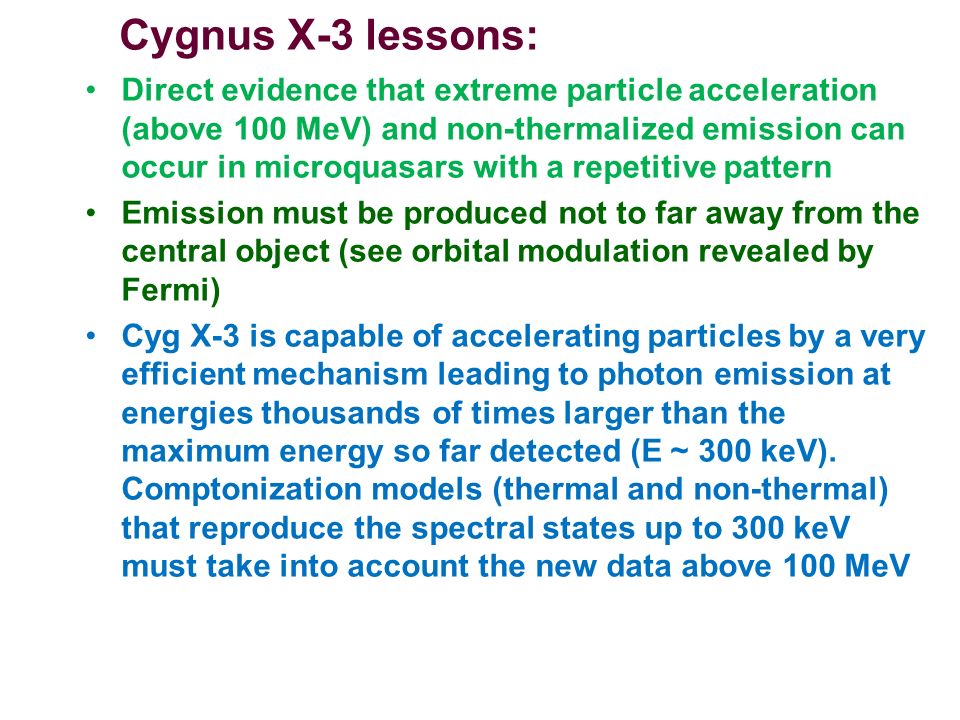 Cygnus X-3 lessons:

• Direct evidence that extreme particle acceleration (above 100 MeV) and non-thermalized emission can occur in microquasars with a repetitive pattern

• Emission must be produced not to far away from the central object (see orbital modulation revealed by Fermi)

• Cyg X-3 is capable of accelerating particles by a very efficient mechanism leading to photon emission at energies thousands of times larger than the maximum energy so far detected (E ~ 300 keV). Comptonization models (thermal and non-thermal) that reproduce the spectral states up to 300 keV must take into account the new data above 100 MeV